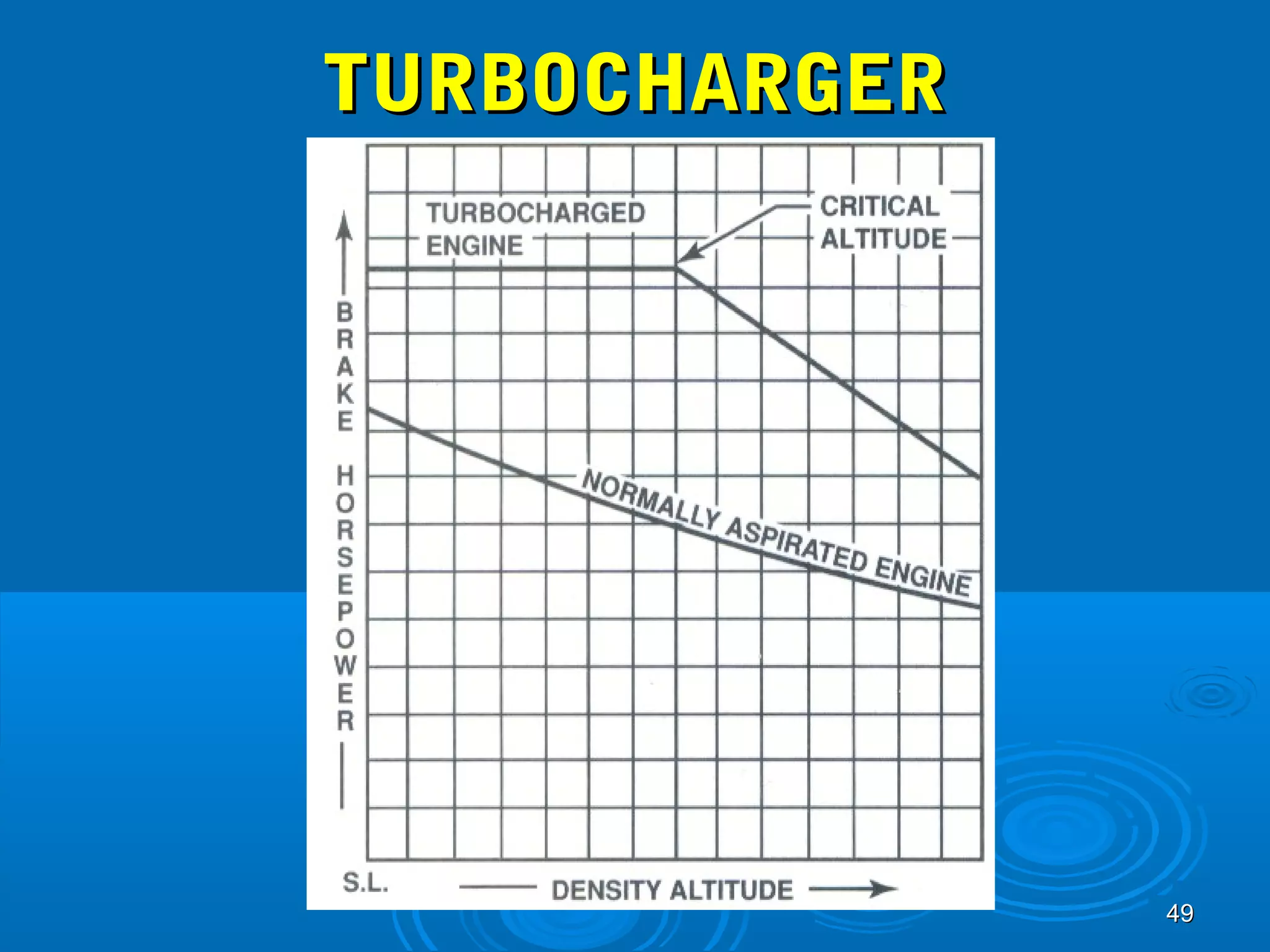 TURBOCHARGER

TURBOCHARGED ENGINE

CRITICAL ALTITUDE

BRAKE HORSEPOWER

NORMALLY ASPIRATED ENGINE

S.L.

DENSITY ALTITUDE

49